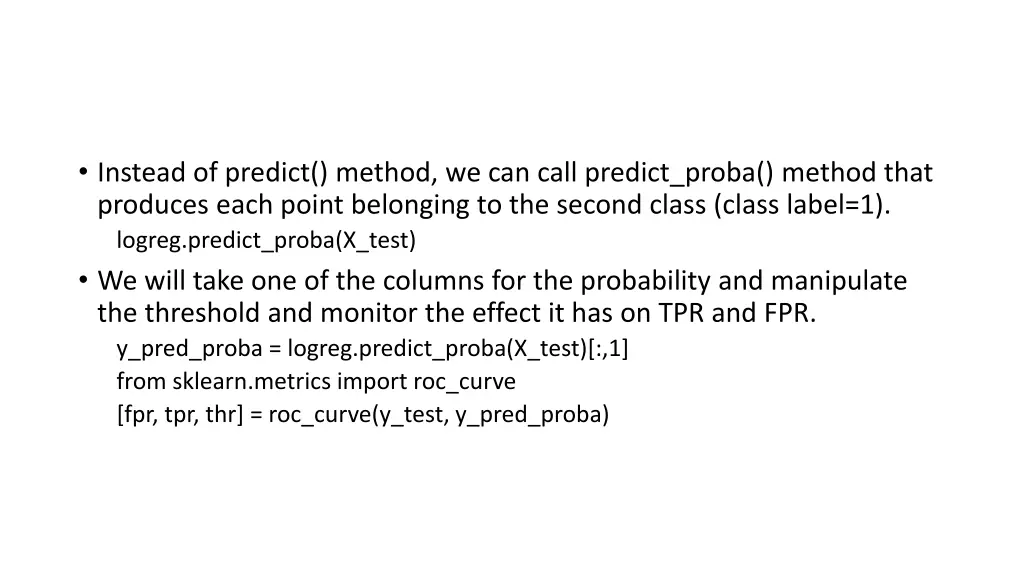 • Instead of predict() method, we can call predict_proba() method that produces each point belonging to the second class (class label=1).
logreg.predict_proba(X_test)

• We will take one of the columns for the probability and manipulate the threshold and monitor the effect it has on TPR and FPR.
y_pred_proba = logreg.predict_proba(X_test)[:,1]
from sklearn.metrics import roc_curve
[fpr, tpr, thr] = roc_curve(y_test, y_pred_proba)